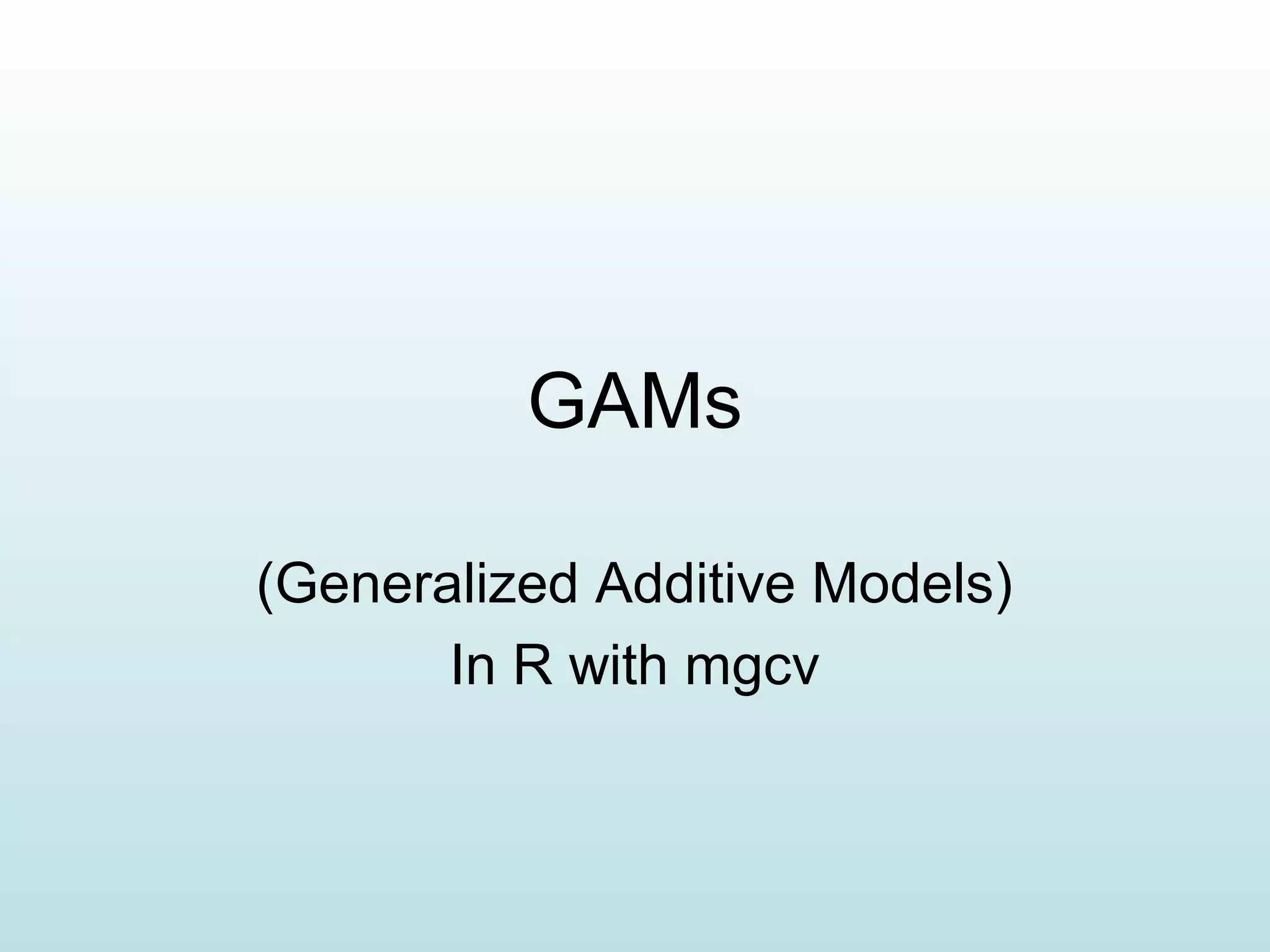 GAMs

(Generalized Additive Models)
In R with mgcv